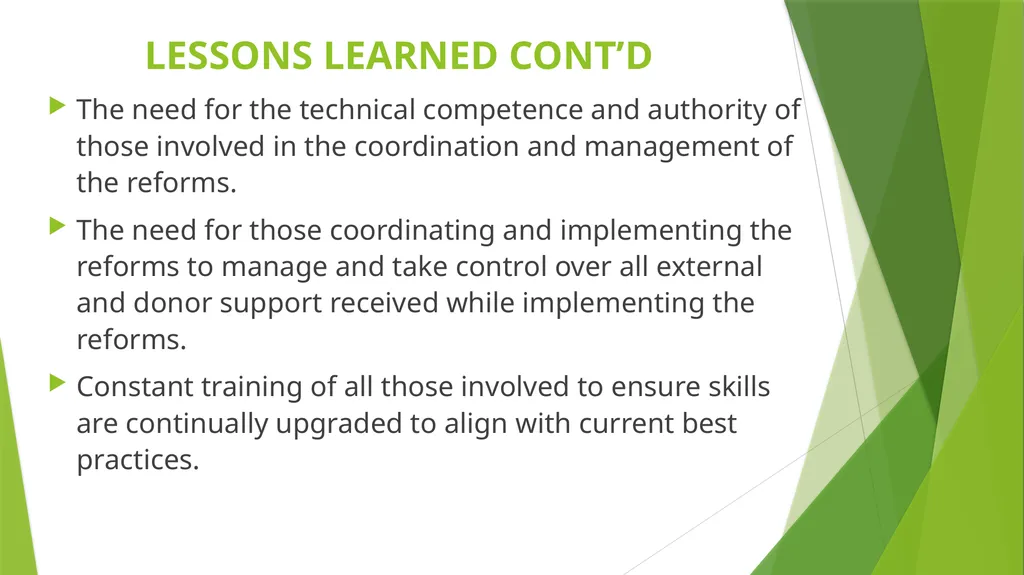 LESSONS LEARNED CONT’D

The need for the technical competence and authority of those involved in the coordination and management of the reforms.

The need for those coordinating and implementing the reforms to manage and take control over all external and donor support received while implementing the reforms.

Constant training of all those involved to ensure skills are continually upgraded to align with current best practices.